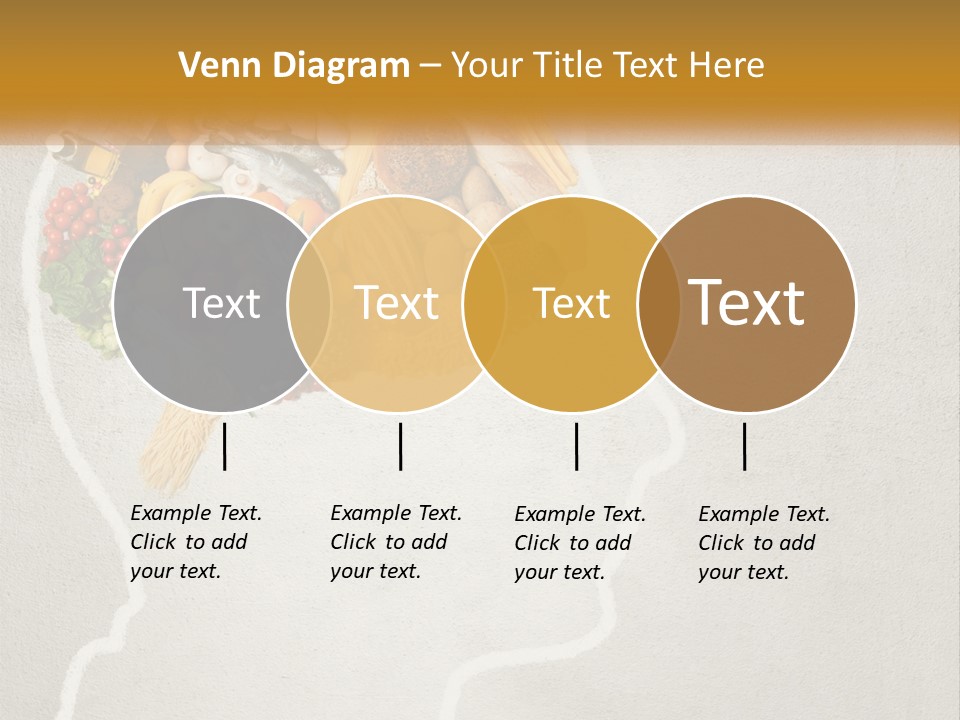 Venn Diagram – Your Title Text Here

Text

Text

Text

Text

Example Text. Click to add your text.

Example Text. Click to add your text.

Example Text. Click to add your text.

Example Text. Click to add your text.